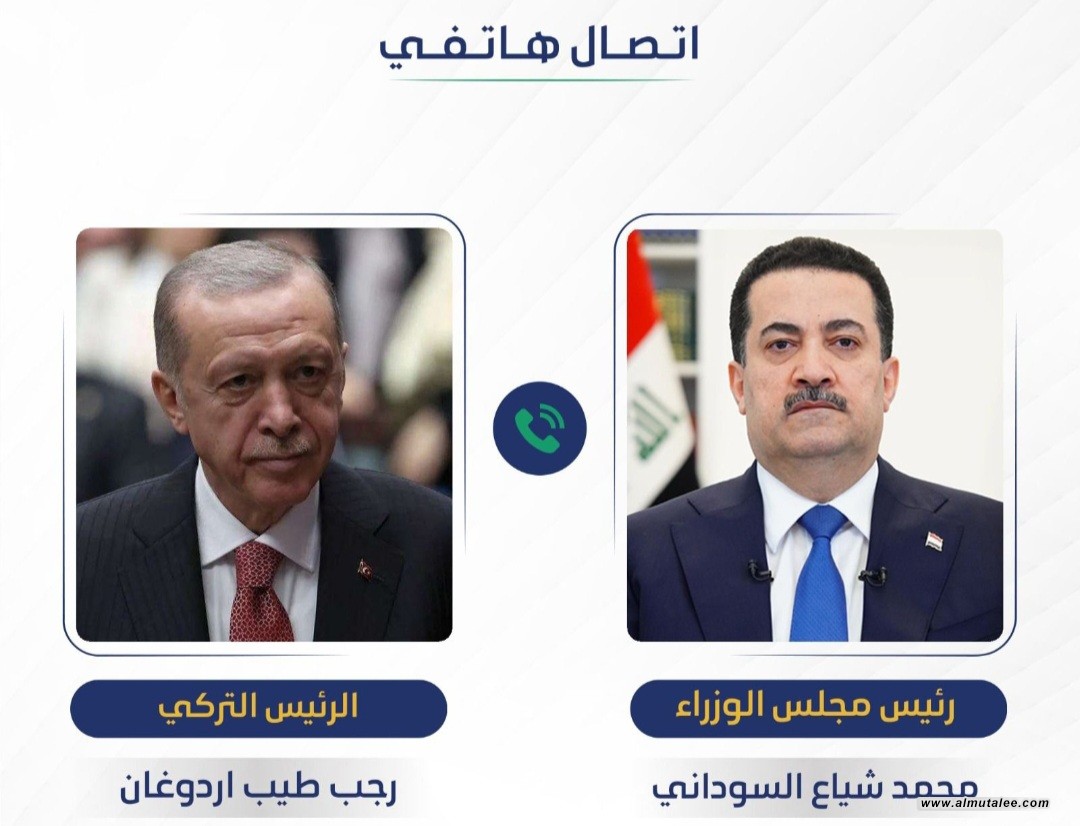 اتصال هاتفي

رئيس مجلس الوزراء

محمد شياع السوداني

الرئيس التركي

رجب طيب اردوغان

www.almutalee.com